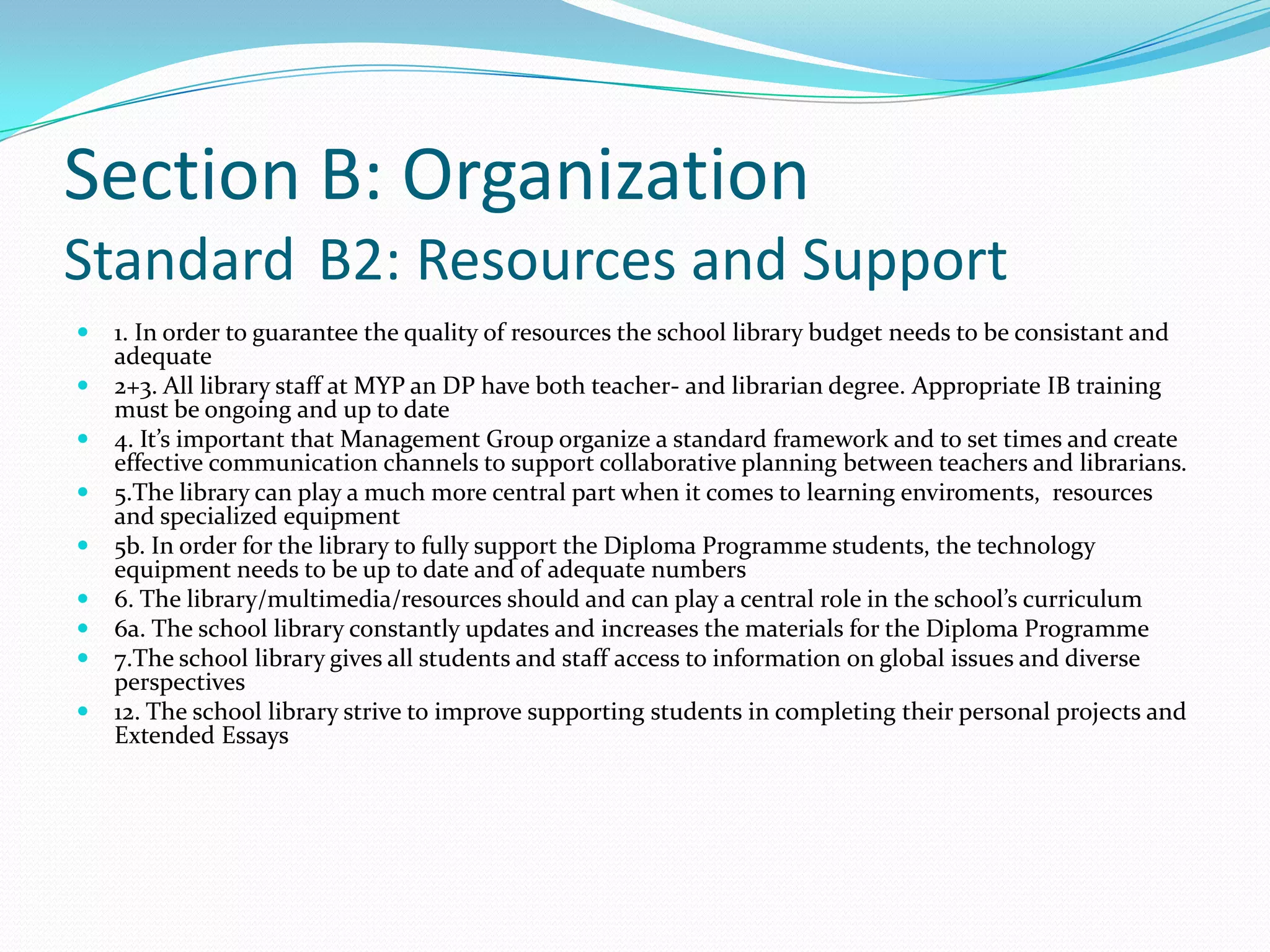 Section B: Organization
Standard B2: Resources and Support

- 1. In order to guarantee the quality of resources the school library budget needs to be consistant and adequate
- 2+3. All library staff at MYP an DP have both teacher- and librarian degree. Appropriate IB training must be ongoing and up to date
- 4. It's important that Management Group organize a standard framework and to set times and create effective communication channels to support collaborative planning between teachers and librarians.
- 5.The library can play a much more central part when it comes to learning enviroments, resources and specialized equipment
- 5b. In order for the library to fully support the Diploma Programme students, the technology equipment needs to be up to date and of adequate numbers
- 6. The library/multimedia/resources should and can play a central role in the school's curriculum
- 6a. The school library constantly updates and increases the materials for the Diploma Programme
- 7.The school library gives all students and staff access to information on global issues and diverse perspectives
- 12. The school library strive to improve supporting students in completing their personal projects and Extended Essays